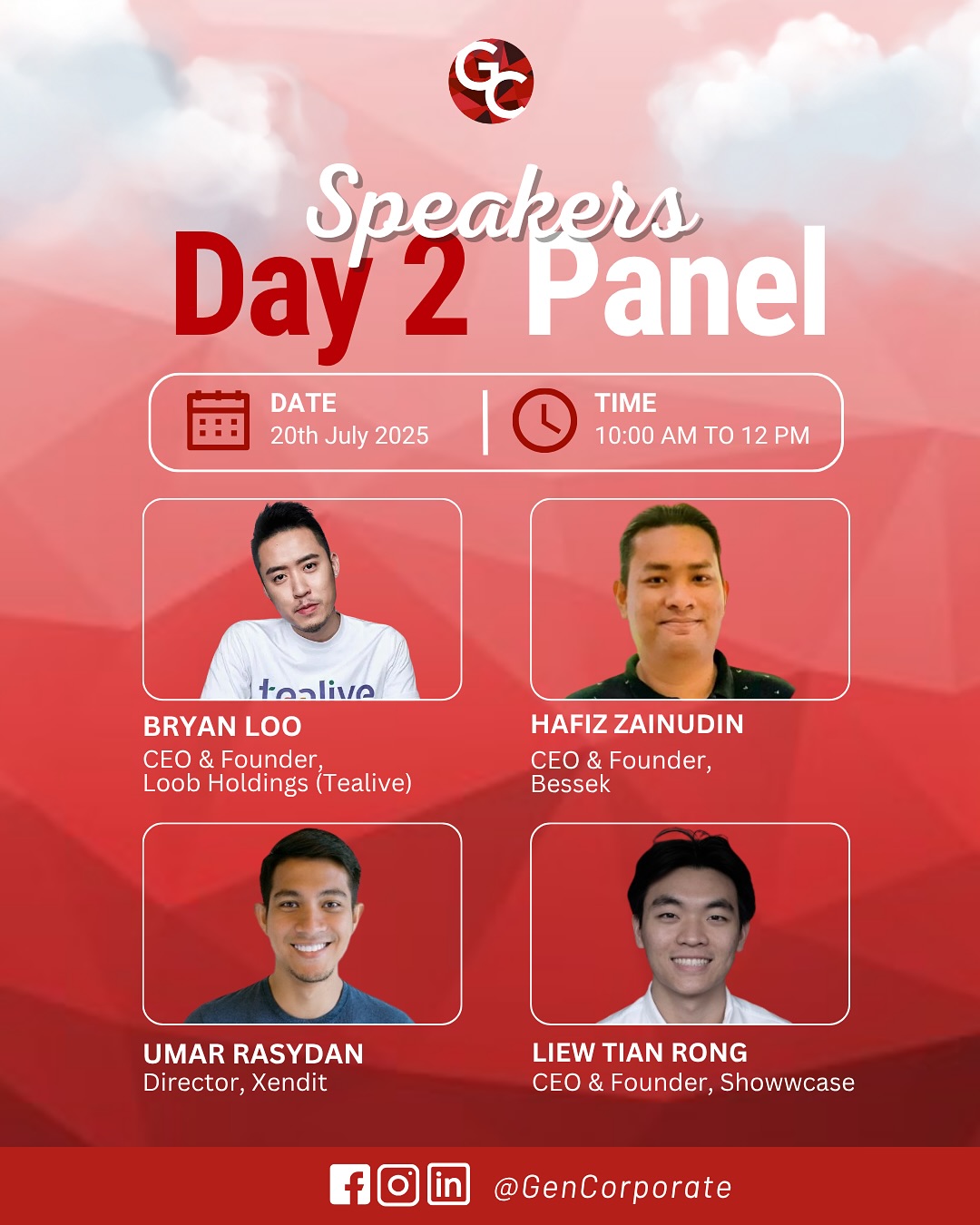 GC

Speakers
Day 2 Panel

DATE
20th July 2025

TIME
10:00 AM TO 12 PM

BRYAN LOO
CEO & Founder,
Loob Holdings (Tealive)

HAFIZ ZAINUDIN
CEO & Founder,
Bessek

UMAR RASYDAN
Director, Xendit

LIEW TIAN RONG
CEO & Founder, Showwcase

@GenCorporate